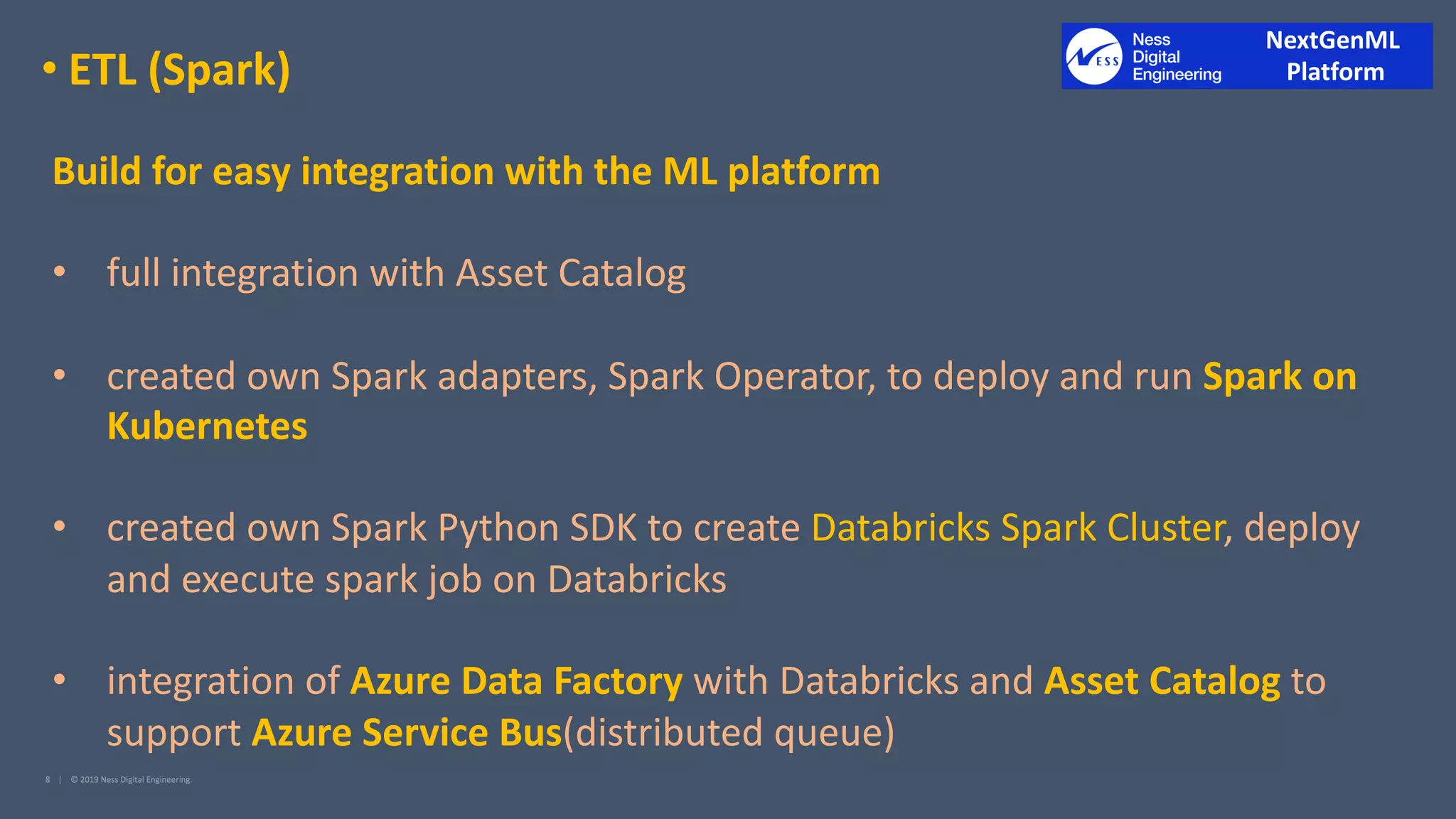 • ETL (Spark)

NESS Ness Digital Engineering

NextGenML Platform

Build for easy integration with the ML platform

• full integration with Asset Catalog

• created own Spark adapters, Spark Operator, to deploy and run Spark on Kubernetes

• created own Spark Python SDK to create Databricks Spark Cluster, deploy and execute spark job on Databricks

• integration of Azure Data Factory with Databricks and Asset Catalog to support Azure Service Bus(distributed queue)

8 | © 2019 Ness Digital Engineering.